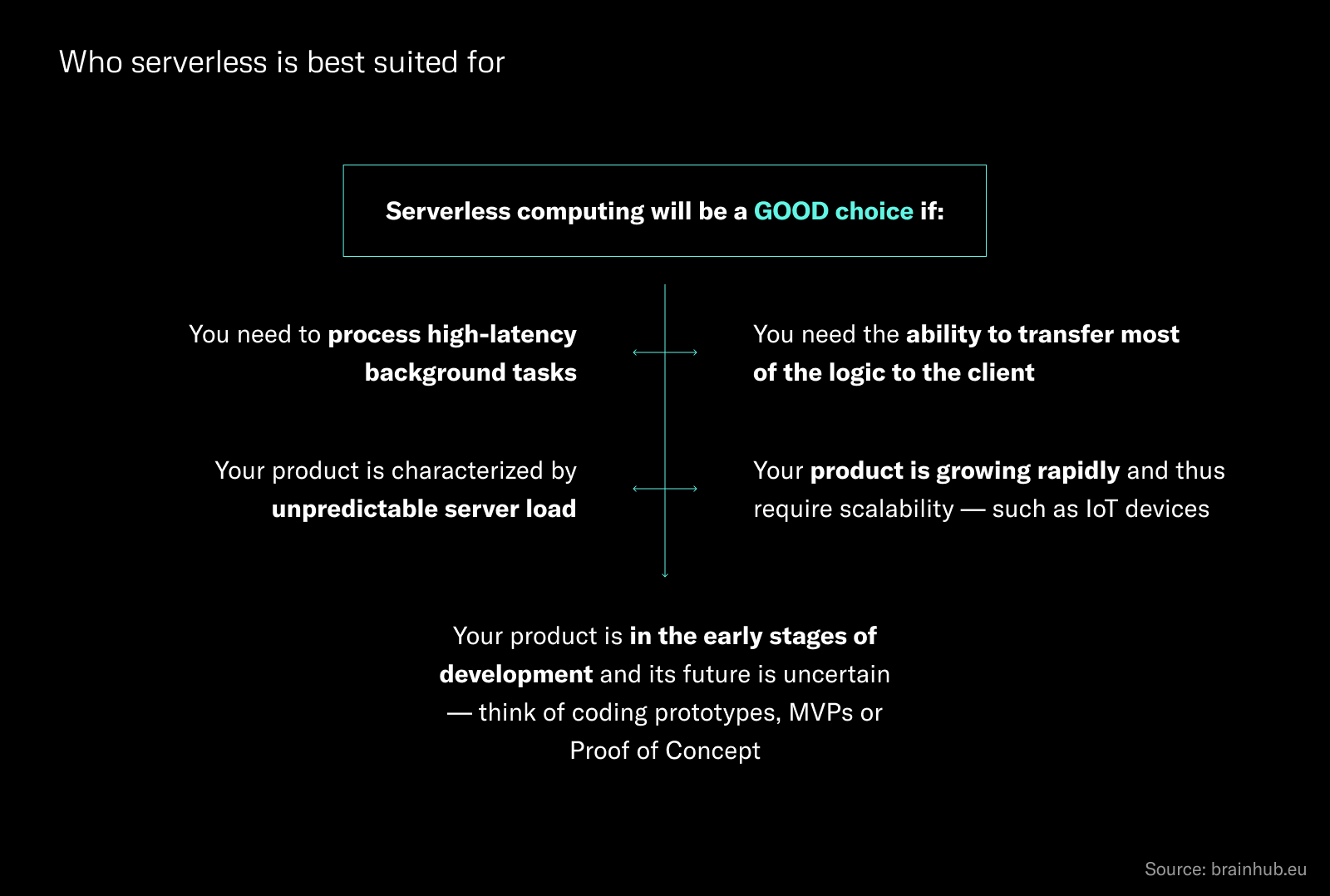 Who serverless is best suited for

Serverless computing will be a GOOD choice if:

You need to process high-latency background tasks

You need the ability to transfer most of the logic to the client

Your product is characterized by unpredictable server load

Your product is growing rapidly and thus require scalability — such as IoT devices

Your product is in the early stages of development and its future is uncertain — think of coding prototypes, MVPs or Proof of Concept

Source: brainhub.eu